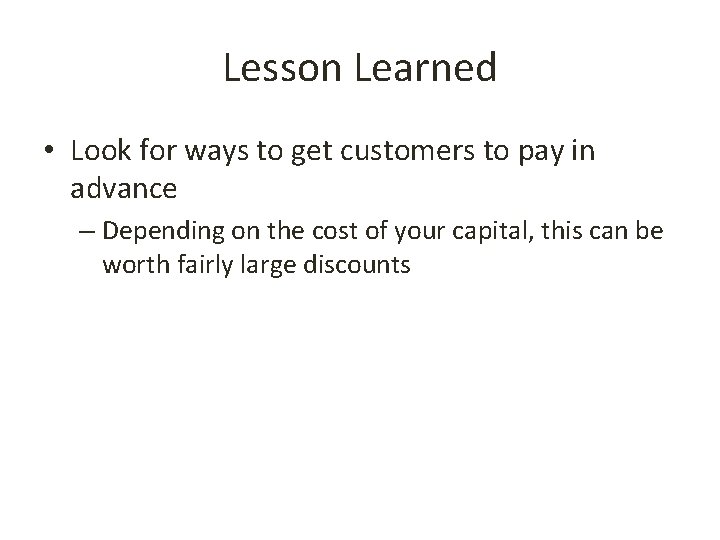 Lesson Learned

• Look for ways to get customers to pay in advance

– Depending on the cost of your capital, this can be worth fairly large discounts